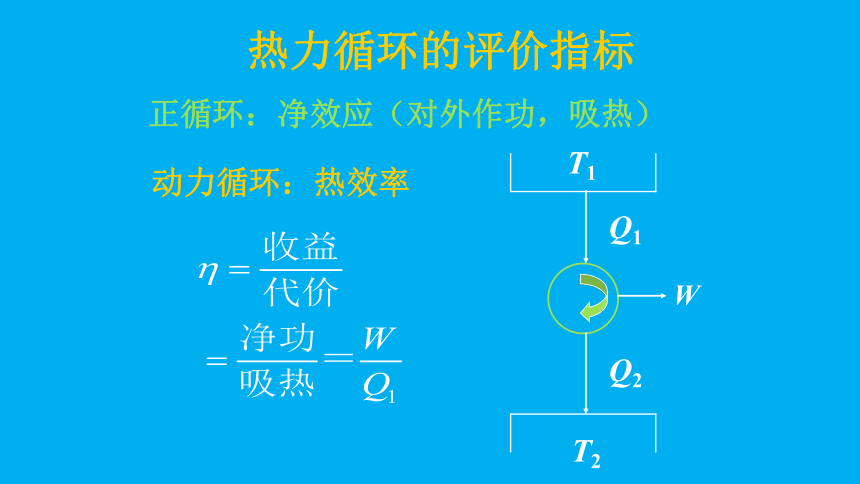 热力循环的评价指标

正循环：净效应（对外作功，吸热）

动力循环：热效率

$\eta = \frac{收益}{代价}$

$= \frac{净功}{吸热} = \frac{W}{Q_1}$

$T_1$

$Q_1$

$W$

$Q_2$

$T_2$